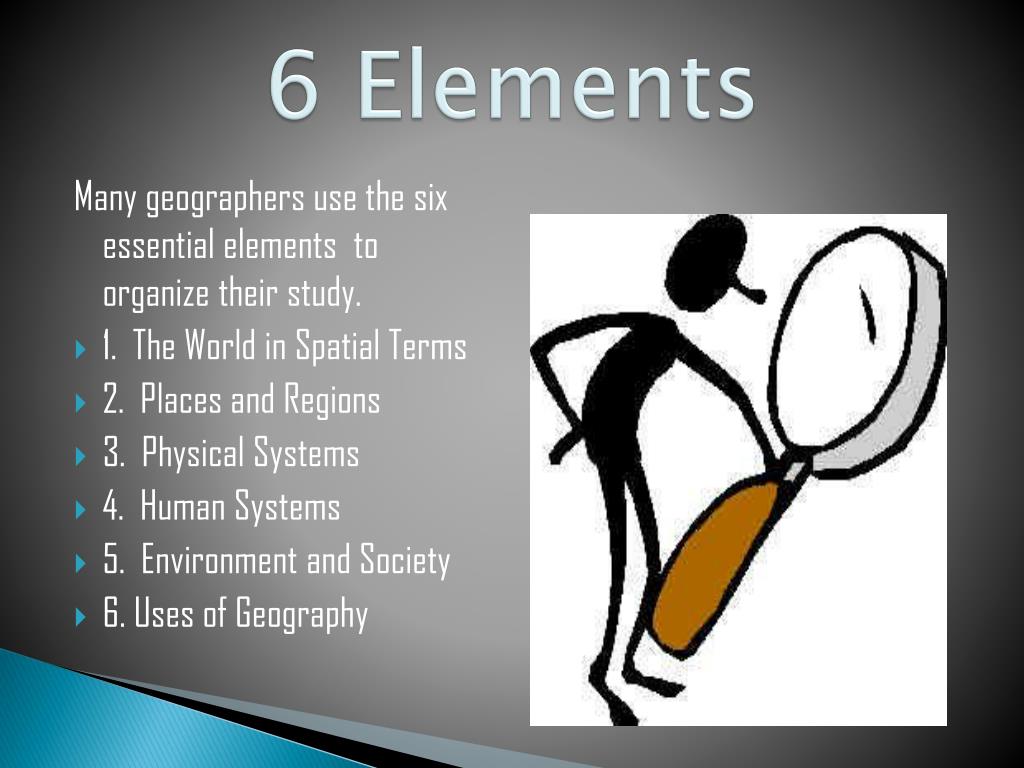 6 Elements

Many geographers use the six essential elements to organize their study.

1. The World in Spatial Terms
2. Places and Regions
3. Physical Systems
4. Human Systems
5. Environment and Society
6. Uses of Geography